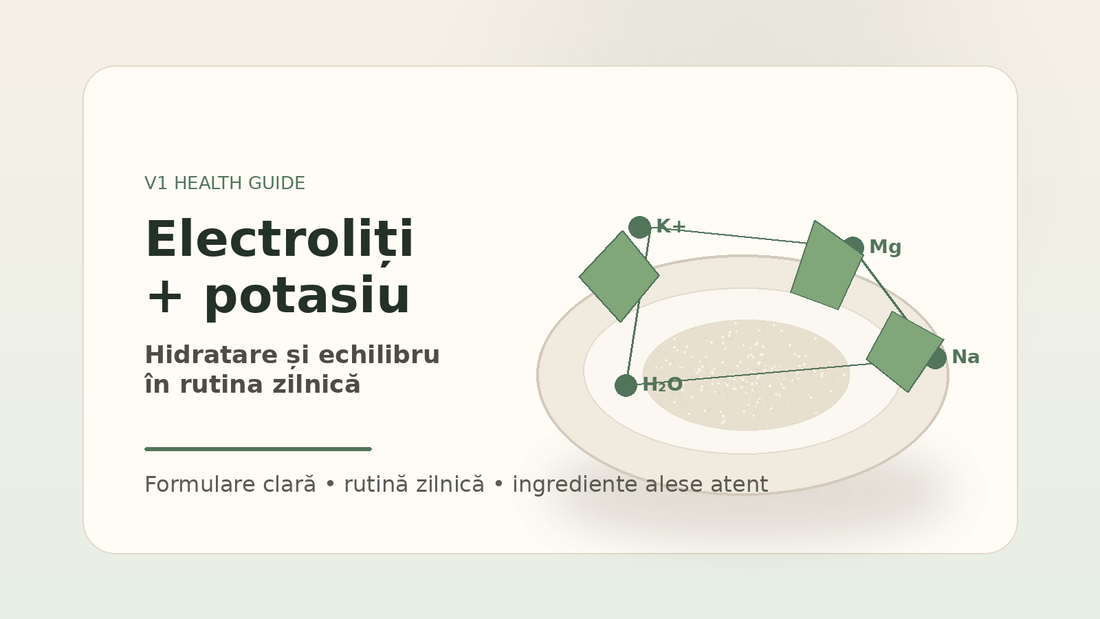 V1 HEALTH GUIDE

Electroliți + potasiu

Hidratare și echilibru în rutina zilnică

Formulare clară • rutină zilnică • ingrediente alese atent

K+

Mg

Na

$H_2O$